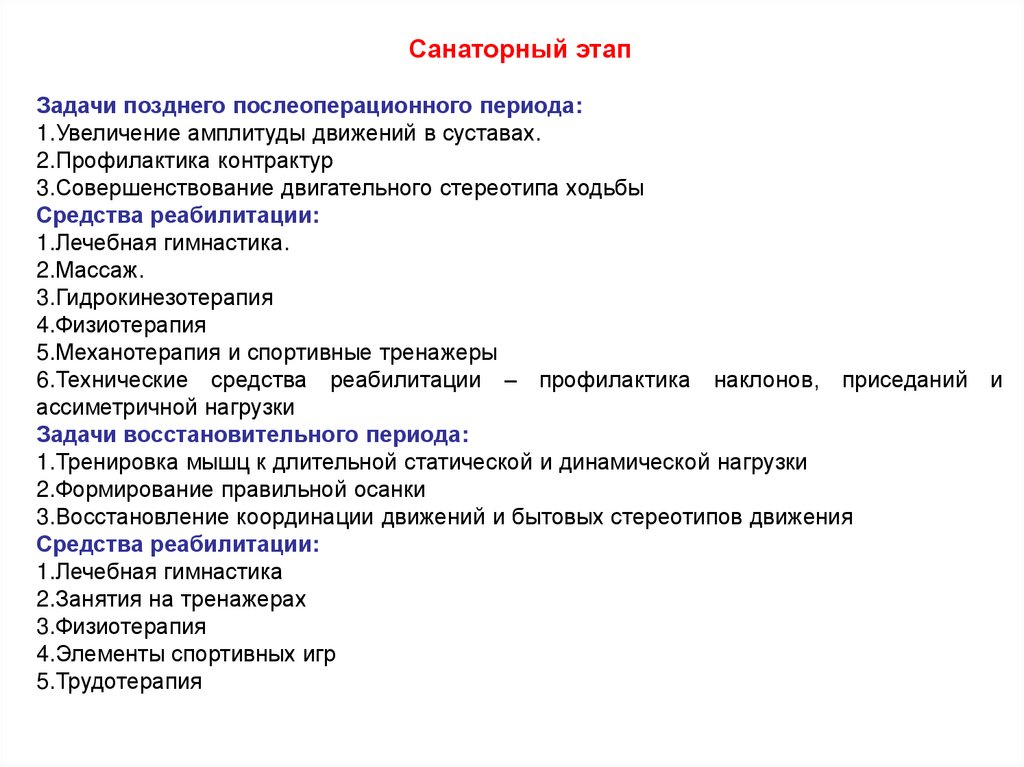 Санаторный этап

Задачи позднего послеоперационного периода:
1.Увеличение амплитуды движений в суставах.
2.Профилактика контрактур
3.Совершенствование двигательного стереотипа ходьбы
Средства реабилитации:
1.Лечебная гимнастика.
2.Массаж.
3.Гидрокинезотерапия
4.Физиотерапия
5.Механотерапия и спортивные тренажеры
6.Технические средства реабилитации – профилактика наклонов, приседаний и ассиметричной нагрузки
Задачи восстановительного периода:
1.Тренировка мышц к длительной статической и динамической нагрузки
2.Формирование правильной осанки
3.Восстановление координации движений и бытовых стереотипов движения
Средства реабилитации:
1.Лечебная гимнастика
2.Занятия на тренажерах
3.Физиотерапия
4.Элементы спортивных игр
5.Трудотерапия